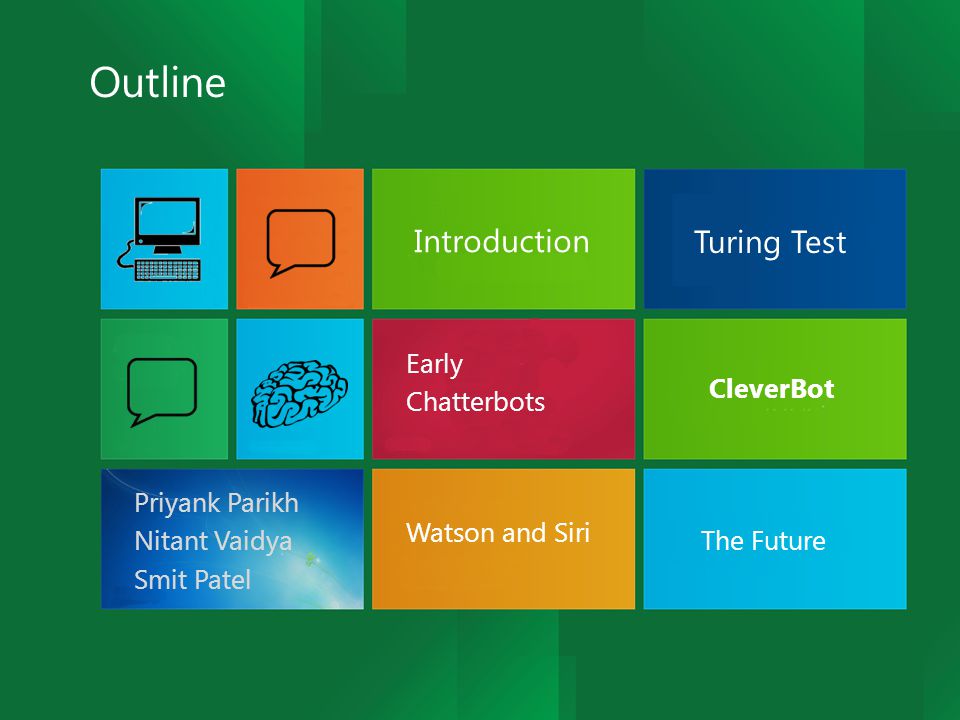 Outline

Introduction

Turing Test

Early Chatterbots

CleverBot

Priyank Parikh
Nitant Vaidya
Smit Patel

Watson and Siri

The Future